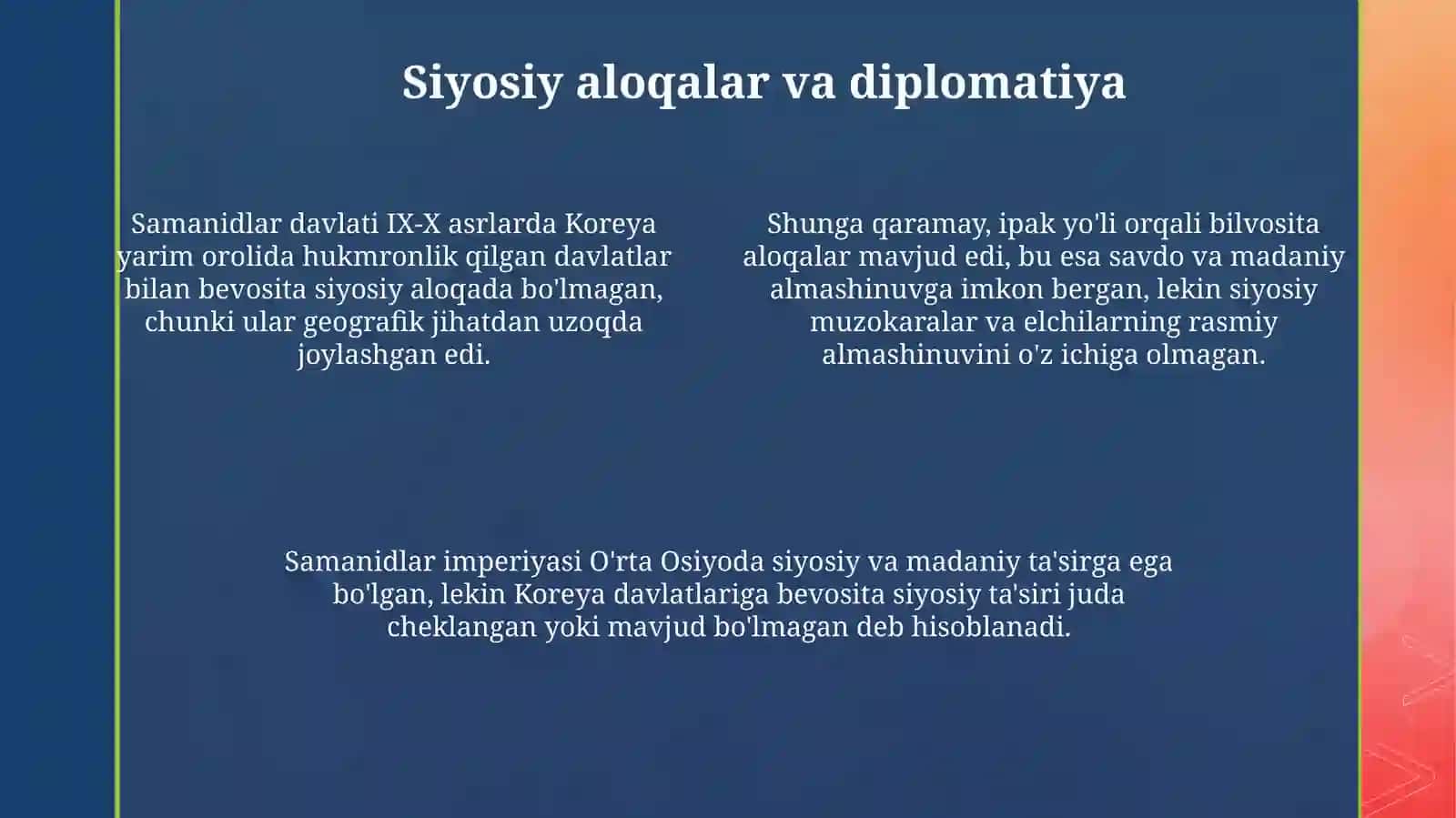 Siyosiy aloqalar va diplomatiya

Samanidlar davlati IX-X asrlarda Koreya yarim orolida hukmronlik qilgan davlatlar bilan bevosita siyosiy aloqada bo'lmagan, chunki ular geografik jihatdan uzoqda joylashgan edi.

Shunga qaramay, ipak yo'li orqali bilvosita aloqalar mavjud edi, bu esa savdo va madaniy almashinuvga imkon bergan, lekin siyosiy muzokaralar va elchilarning rasmiy almashinuvini o'z ichiga olmagan.

Samanidlar imperiyasi O'rta Osiyoda siyosiy va madaniy ta'sirga ega bo'lgan, lekin Koreya davlatlariga bevosita siyosiy ta'siri juda cheklangan yoki mavjud bo'lmagan deb hisoblanadi.